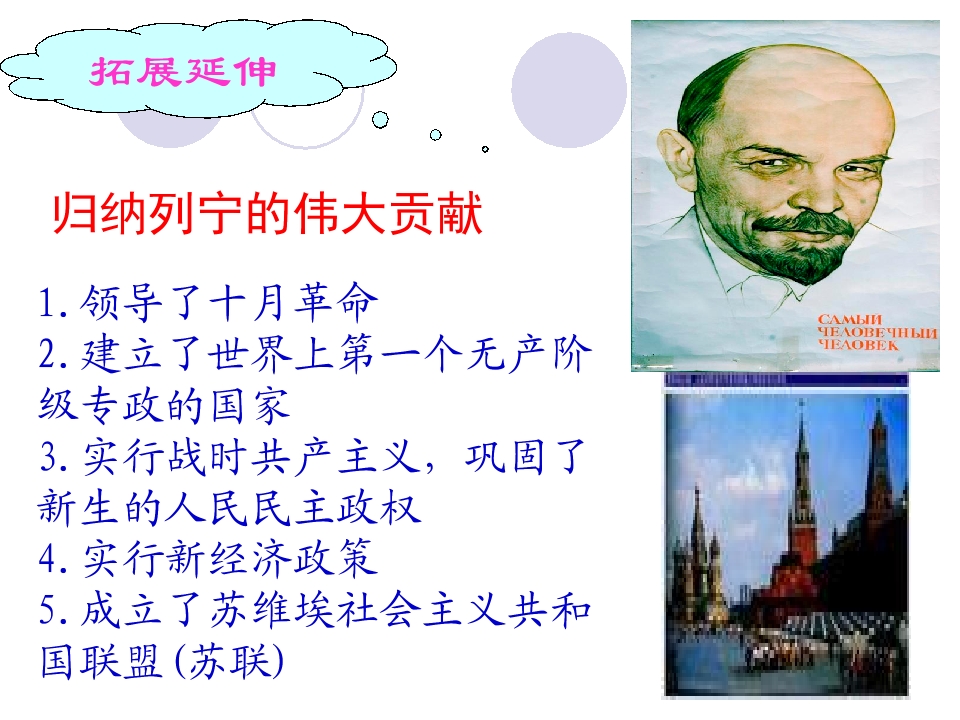 拓展延伸

归纳列宁的伟大贡献

1.领导了十月革命
2.建立了世界上第一个无产阶级专政的国家
3.实行战时共产主义，巩固了新生的人民民主政权
4.实行新经济政策
5.成立了苏维埃社会主义共和国联盟(苏联)

САМЫЙ ЧЕЛОВЕЧНЫЙ ЧЕЛОВЕК